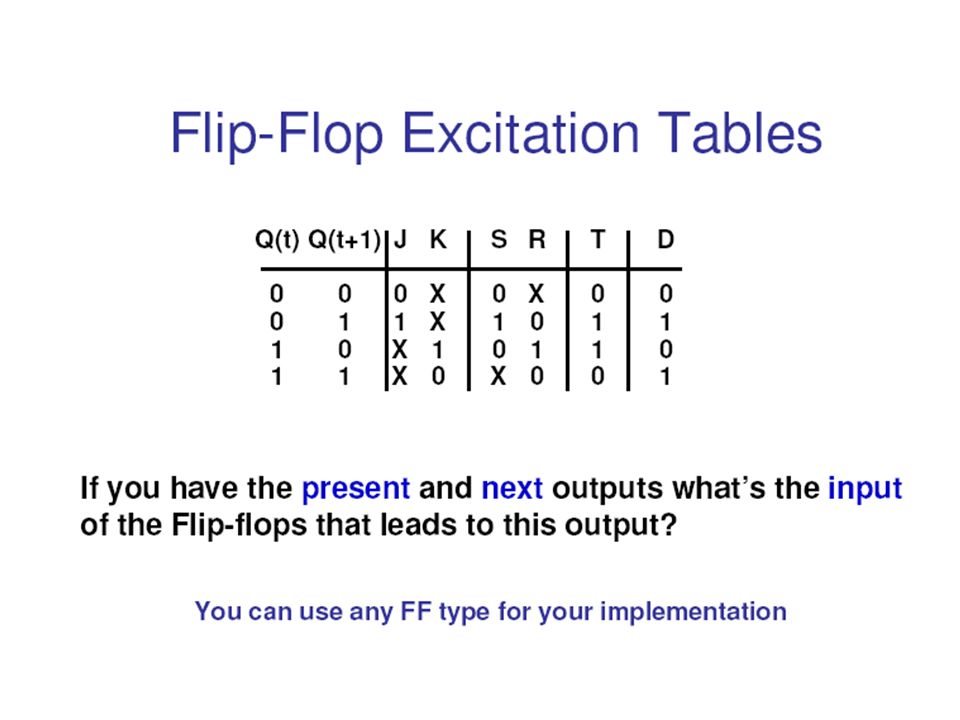 Flip-Flop Excitation Tables

| Q(t) | Q(t+1) | J | K | S | R | T | D |
|---|---|---|---|---|---|---|---|
| 0 | 0 | 0 | X | 0 | X | 0 | 0 |
| 0 | 1 | 1 | X | 1 | 0 | 1 | 1 |
| 1 | 0 | X | 1 | 0 | 1 | 1 | 0 |
| 1 | 1 | X | 0 | X | 0 | 0 | 1 |

If you have the present and next outputs what's the input of the Flip-flops that leads to this output?

You can use any FF type for your implementation